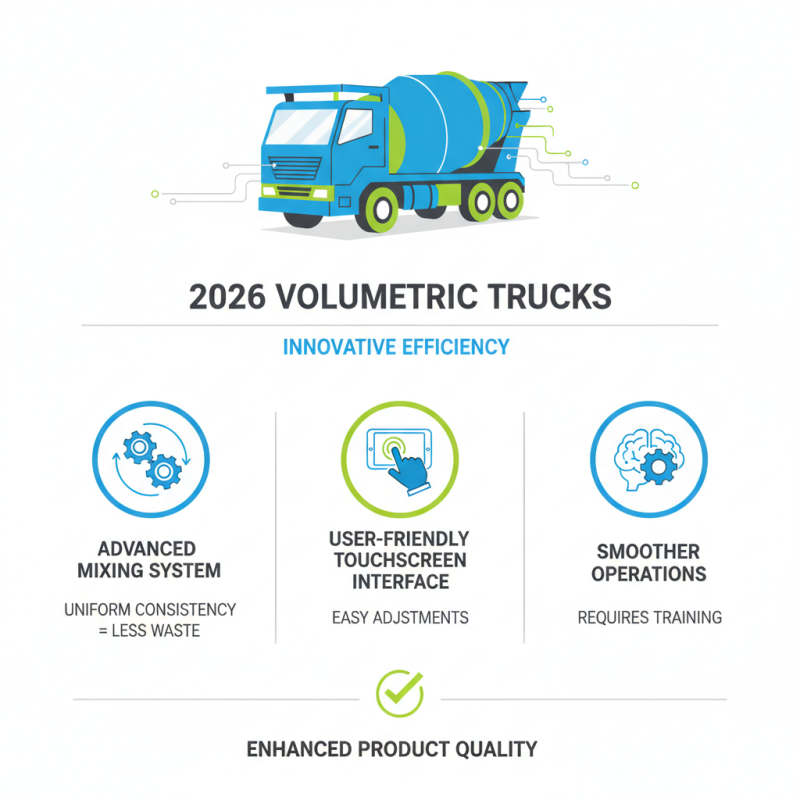 2026 VOLUMETRIC TRUCKS

INNOVATIVE EFFICIENCY

ADVANCED MIXING SYSTEM

UNIFORM CONSISTENCY = LESS WASTE

USER-FRIENDLY TOUCHSCREEN INTERFACE

EASY ADJSTMENTS

SMOOTHER OPERATIONS

REQUIRES TRAINING

ENHANCED PRODUCT QUALITY